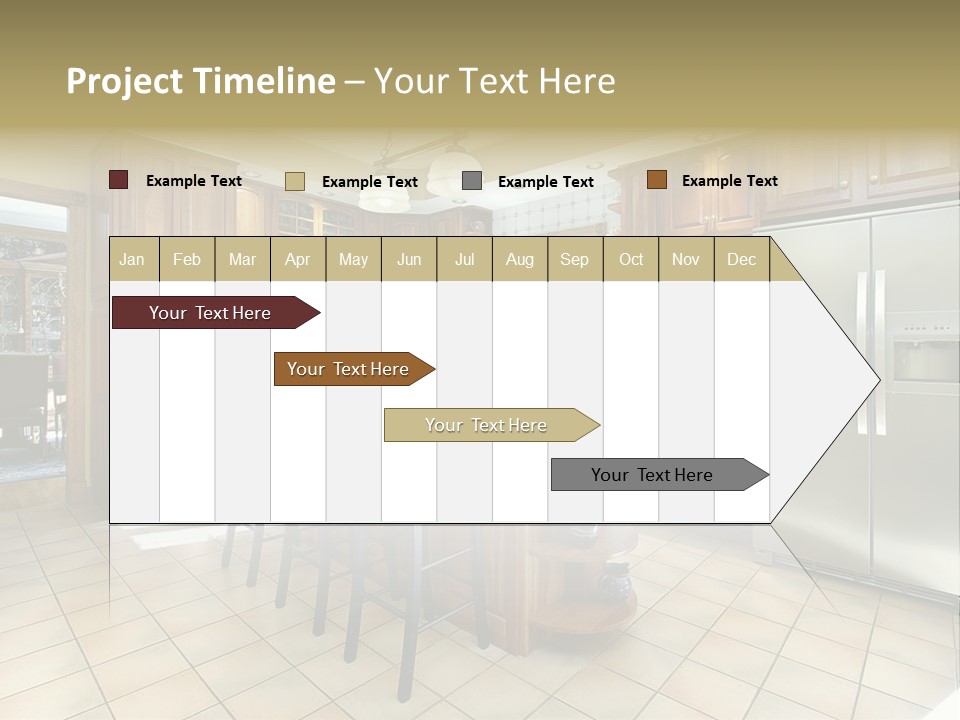 Project Timeline – Your Text Here

Example Text Example Text Example Text Example Text

| Jan | Feb | Mar | Apr | May | Jun | Jul | Aug | Sep | Oct | Nov | Dec |
|---|---|---|---|---|---|---|---|---|---|---|---|

Your Text Here

Your Text Here

Your Text Here

Your Text Here